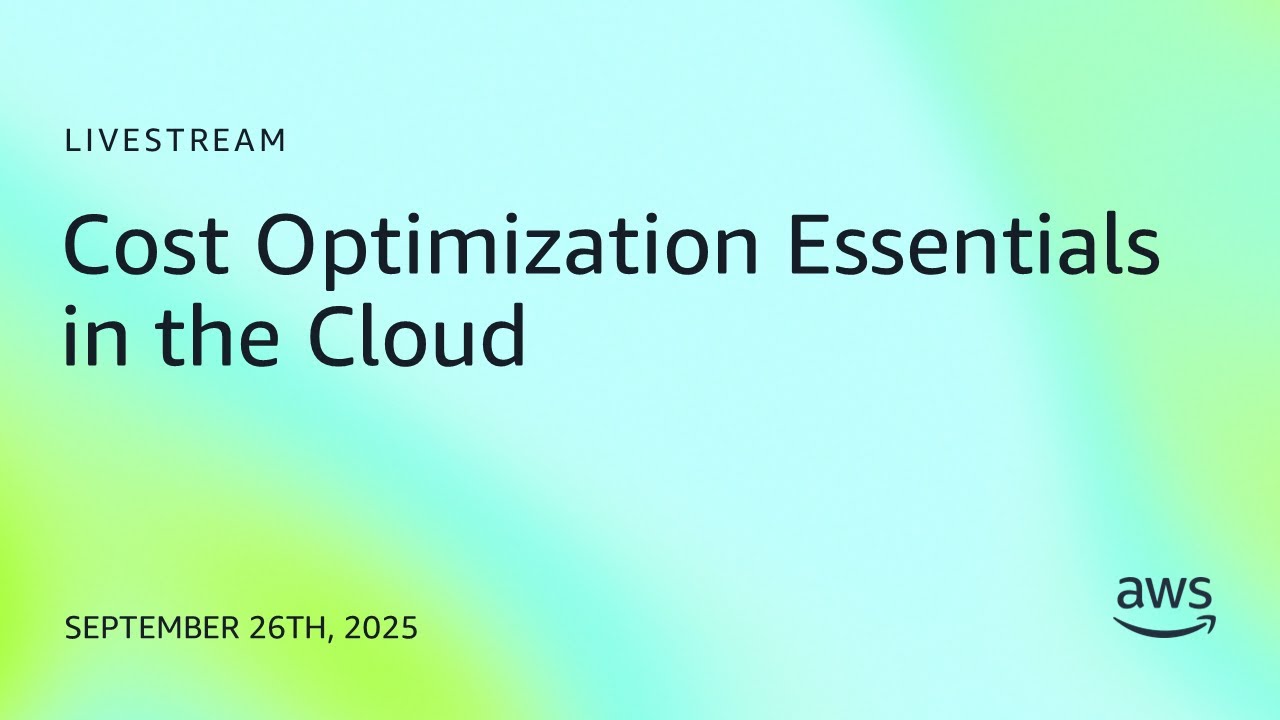 LIVESTREAM

Cost Optimization Essentials in the Cloud

SEPTEMBER 26TH, 2025

aws